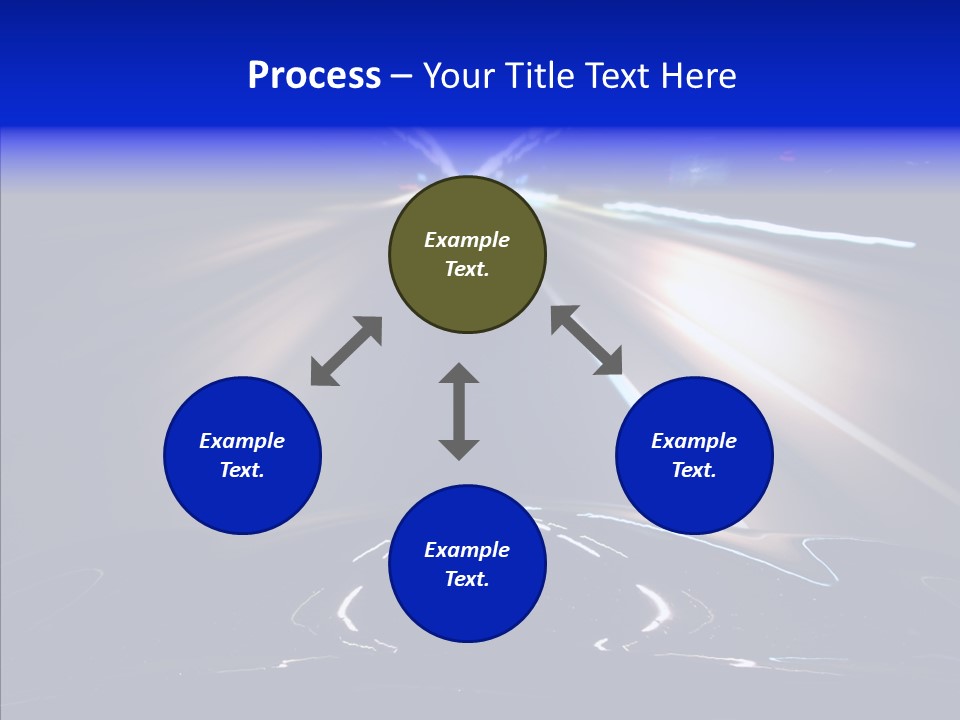 Process – Your Title Text Here

Example Text.

Example Text.

Example Text.

Example Text.